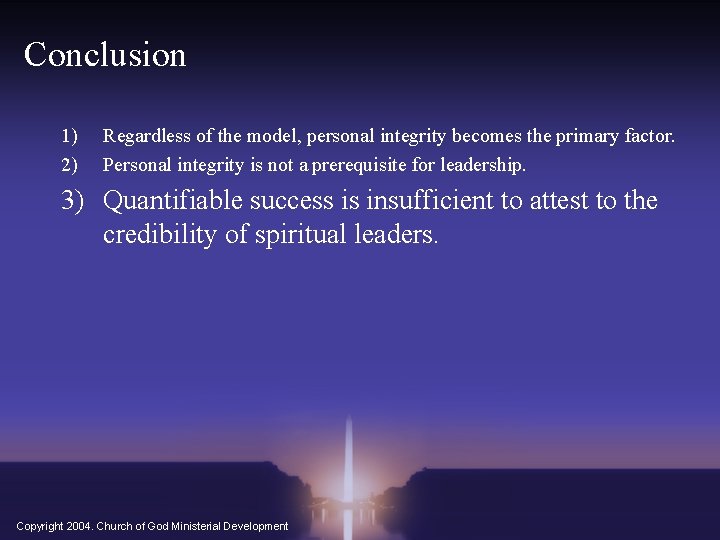 Conclusion

1) Regardless of the model, personal integrity becomes the primary factor.

2) Personal integrity is not a prerequisite for leadership.

3) Quantifiable success is insufficient to attest to the credibility of spiritual leaders.

Copyright 2004. Church of God Ministerial Development